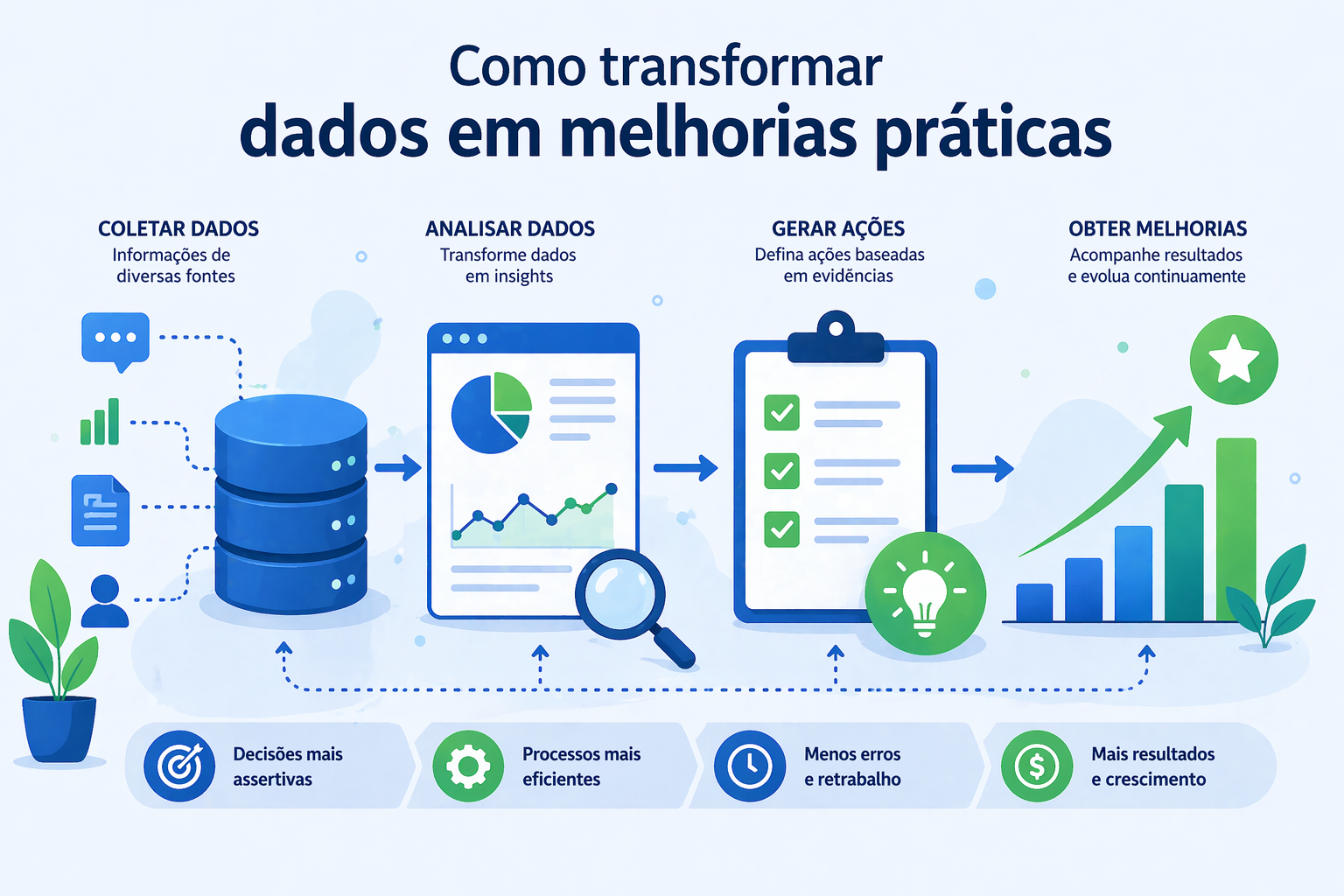 Como transformar
dados em melhorias práticas

COLETAR DADOS
Informações de diversas fontes

ANALISAR DADOS
Transforme dados em insights

GERAR AÇÕES
Defina ações baseadas em evidências

OBTER MELHORIAS
Acompanhe resultados e evolua continuamente

Decisões mais assertivas

Processos mais eficientes

Menos erros e retrabalho

Mais resultados e crescimento